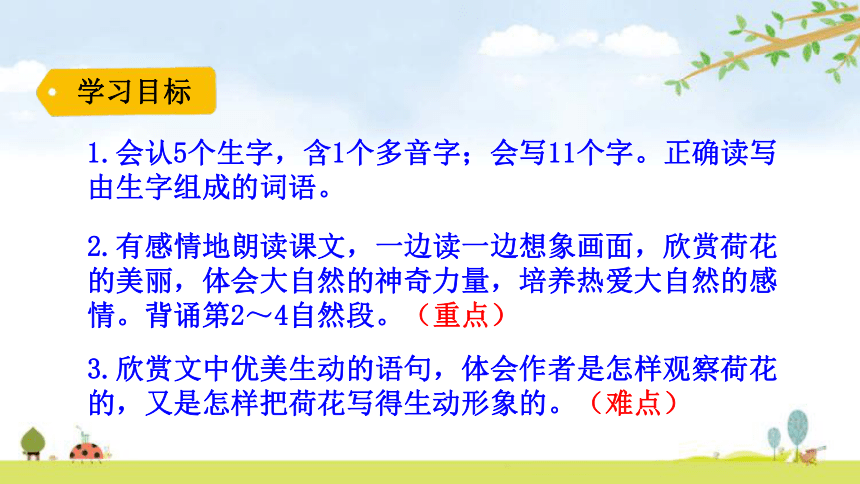 学习目标

1.会认5个生字，含1个多音字；会写11个字。正确读写由生字组成的词语。

2.有感情地朗读课文，一边读一边想象画面，欣赏荷花的美丽，体会大自然的神奇力量，培养热爱大自然的感情。背诵第2～4自然段。（重点）

3.欣赏文中优美生动的语句，体会作者是怎样观察荷花的，又是怎样把荷花写得生动形象的。（难点）